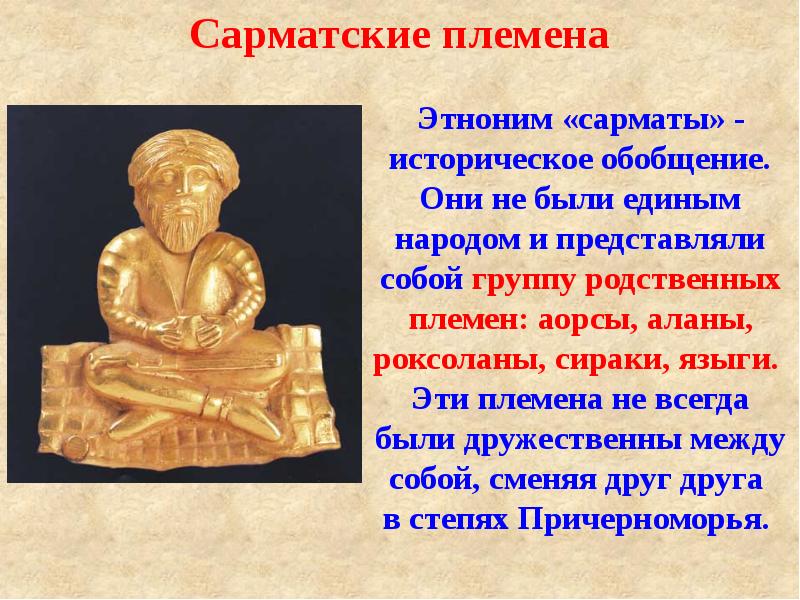 Сарматские племена

Этноним «сарматы» - историческое обобщение. Они не были единым народом и представляли собой группу родственных племен: аорсы, аланы, роксоланы, сираки, языги. Эти племена не всегда были дружественны между собой, сменяя друг друга в степях Причерноморья.